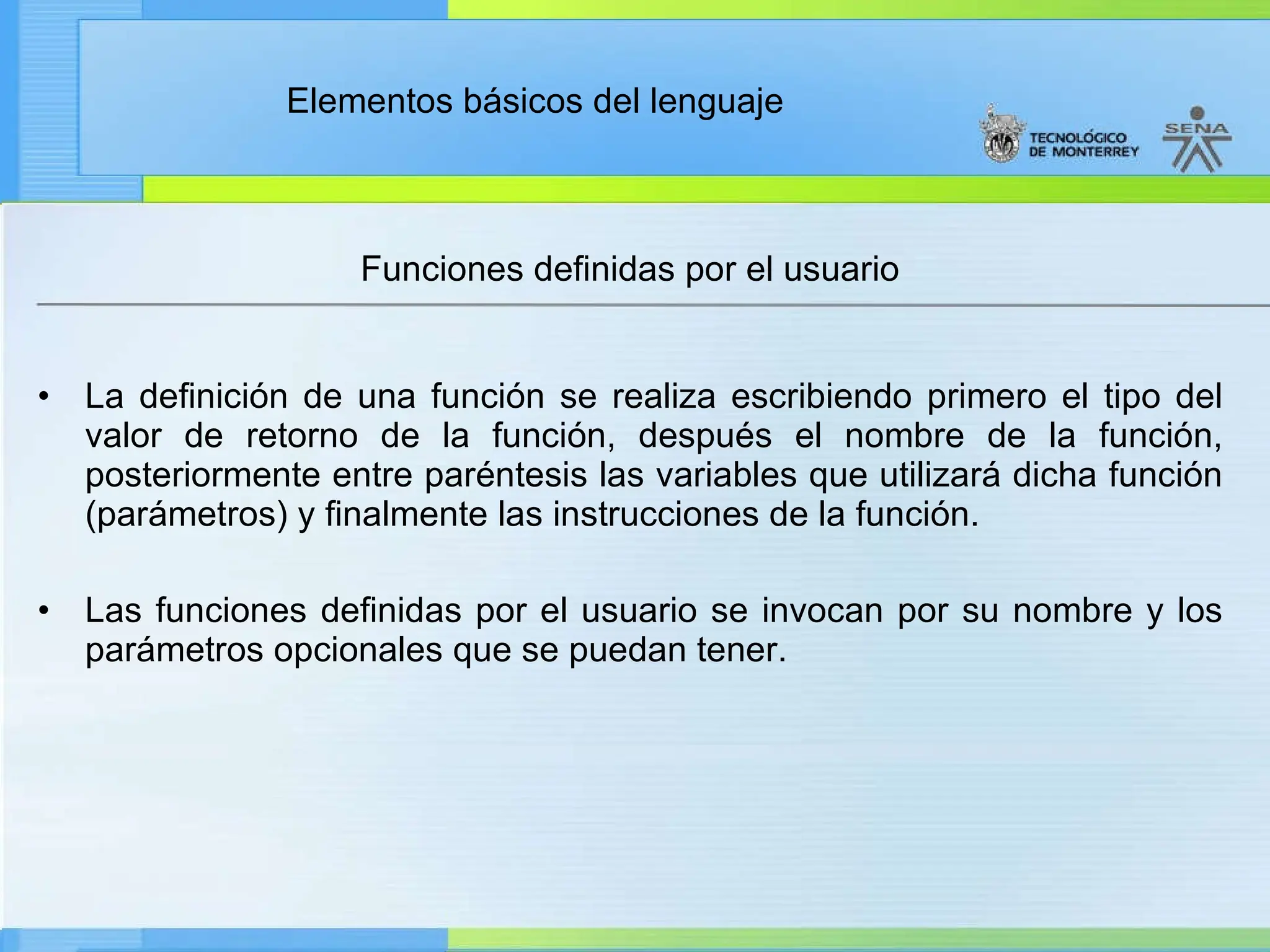 Elementos básicos del lenguaje

TECNOLÓGICO DE MONTERREY

SENA

Funciones definidas por el usuario

• La definición de una función se realiza escribiendo primero el tipo del valor de retorno de la función, después el nombre de la función, posteriormente entre paréntesis las variables que utilizará dicha función (parámetros) y finalmente las instrucciones de la función.

• Las funciones definidas por el usuario se invocan por su nombre y los parámetros opcionales que se puedan tener.